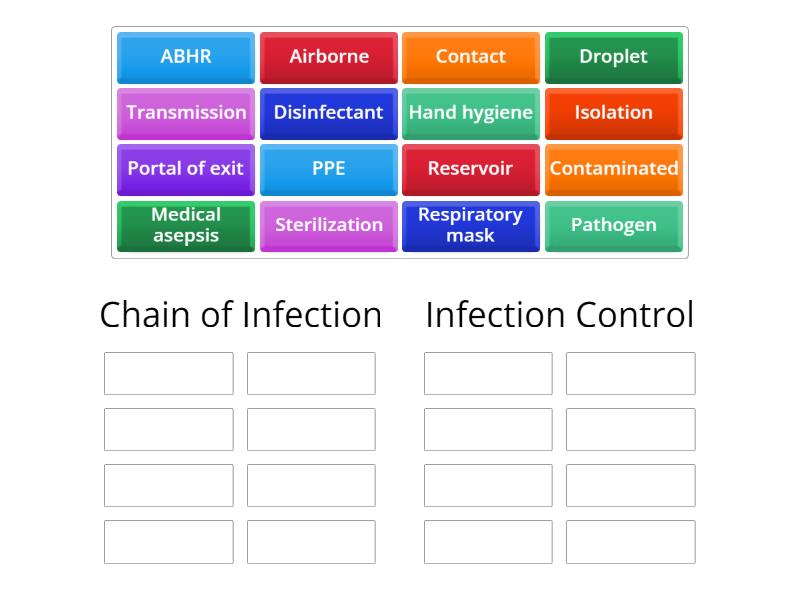 ABHR
Airborne
Contact
Droplet
Transmission
Disinfectant
Hand hygiene
Isolation
Portal of exit
PPE
Reservoir
Contaminated
Medical asepsis
Sterilization
Respiratory mask
Pathogen

Chain of Infection

Infection Control